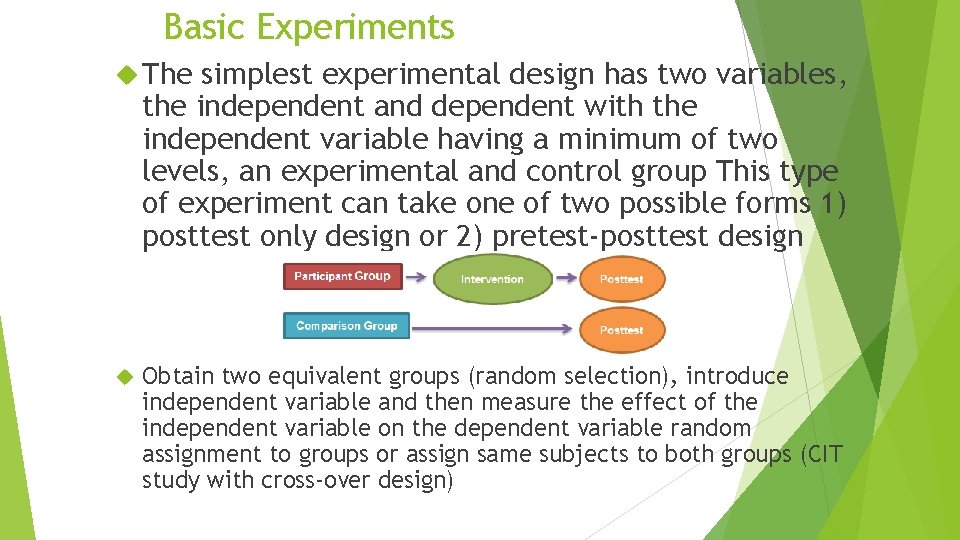 Basic Experiments

The simplest experimental design has two variables, the independent and dependent with the independent variable having a minimum of two levels, an experimental and control group This type of experiment can take one of two possible forms 1) posttest only design or 2) pretest-posttest design

Participant Group
Intervention
Posttest
Comparison Group
Posttest

Obtain two equivalent groups (random selection), introduce independent variable and then measure the effect of the independent variable on the dependent variable random assignment to groups or assign same subjects to both groups (CIT study with cross-over design)